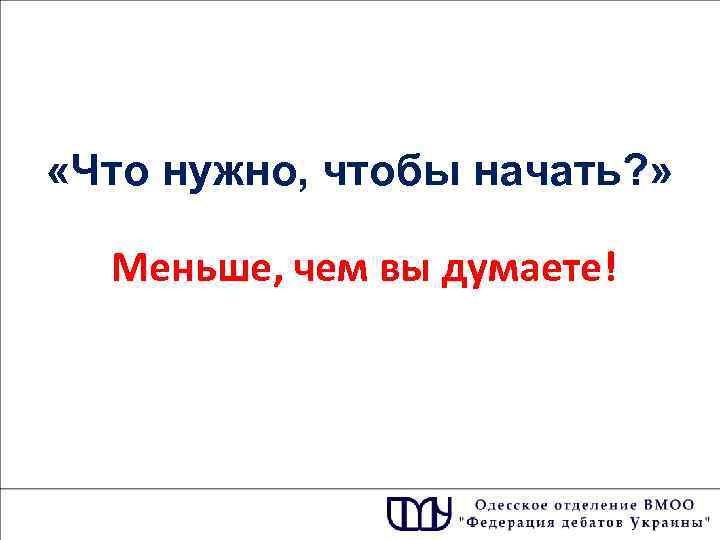 «Что нужно, чтобы начать?»

Меньше, чем вы думаете!

Одесское отделение ВМОО "Федерация дебатов Украины"